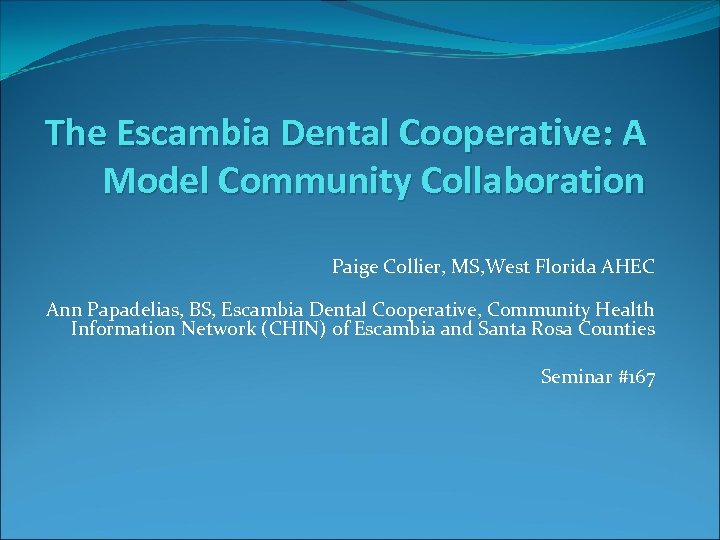 The Escambia Dental Cooperative: A Model Community Collaboration

Paige Collier, MS,West Florida AHEC

Ann Papadelias, BS, Escambia Dental Cooperative, Community Health Information Network (CHIN) of Escambia and Santa Rosa Counties

Seminar #167